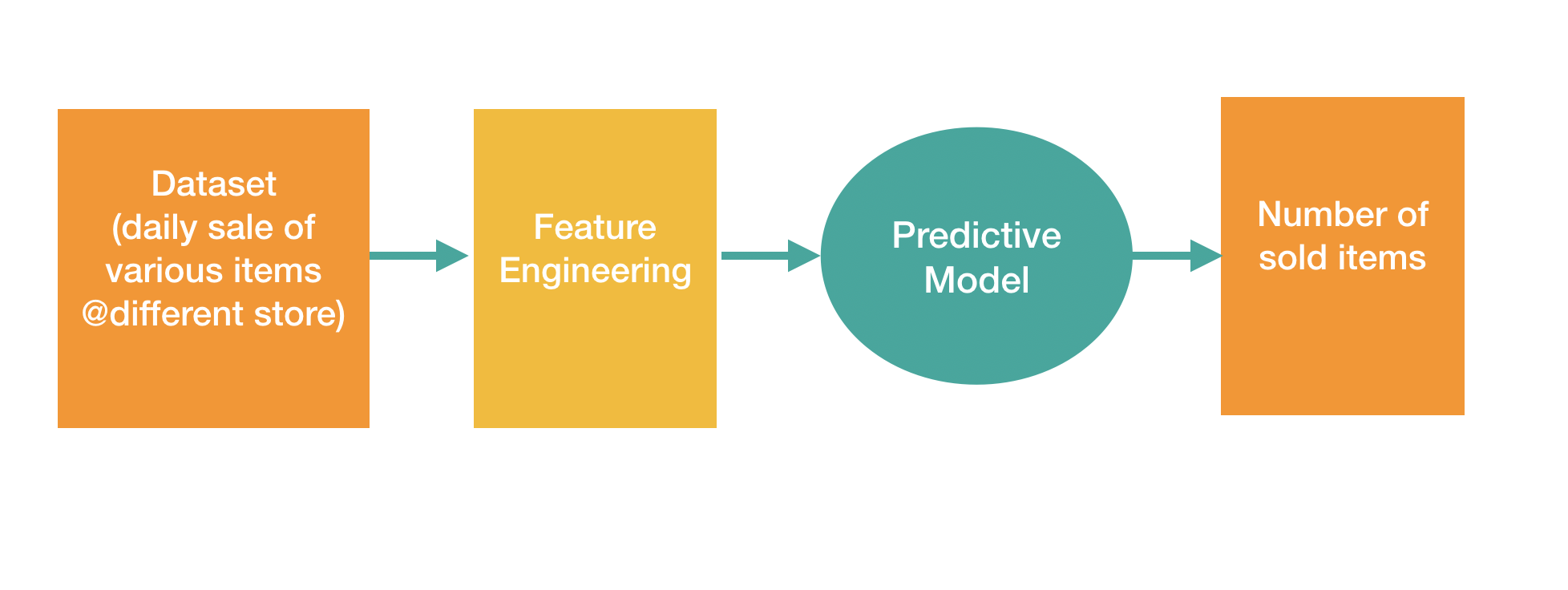 Dataset
(daily sale of
various items
@different store)

Feature
Engineering

Predictive
Model

Number of
sold items